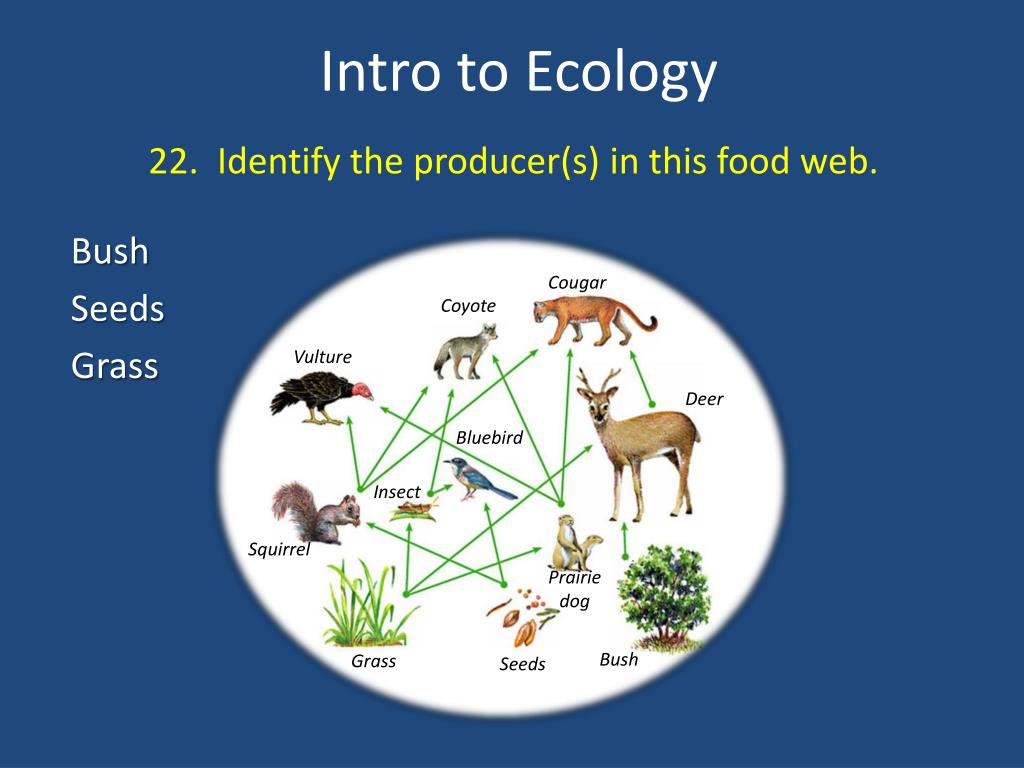 Intro to Ecology

22. Identify the producer(s) in this food web.

Bush
Seeds
Grass

Cougar
Coyote
Vulture
Deer
Bluebird
Insect
Squirrel
Prairie dog
Grass
Seeds
Bush